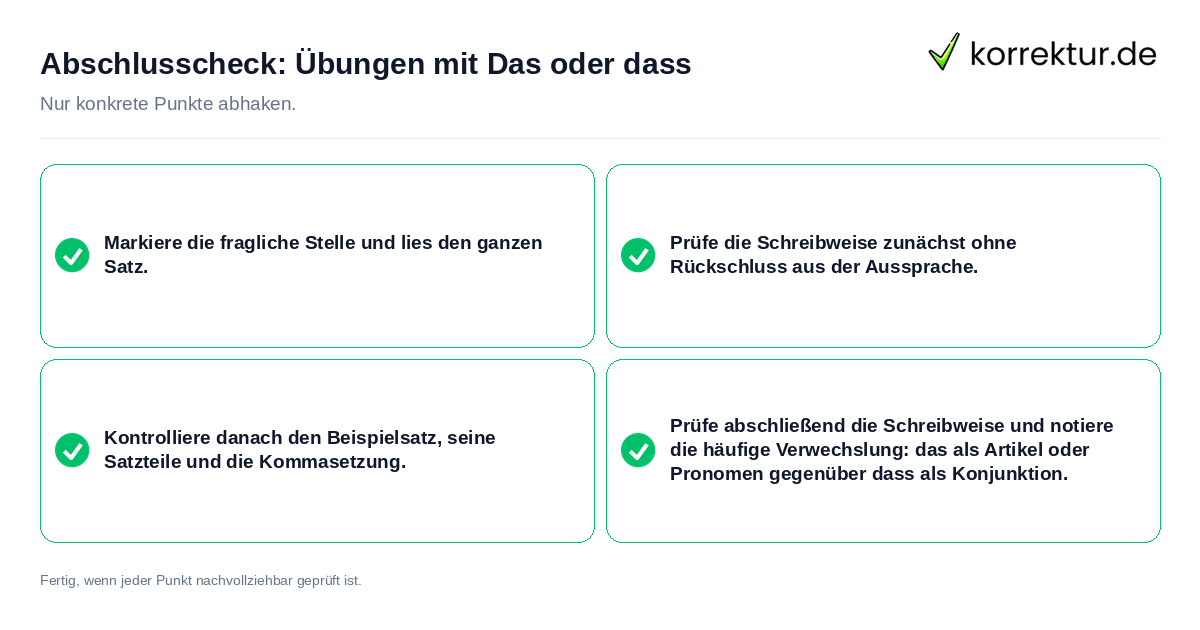 Abschlusscheck: Übungen mit Das oder dass

korrektur.de

Nur konkrete Punkte abhaken.

Markiere die fragliche Stelle und lies den ganzen Satz.

Prüfe die Schreibweise zunächst ohne Rückschluss aus der Aussprache.

Kontrolliere danach den Beispielsatz, seine Satzteile und die Kommasetzung.

Prüfe abschließend die Schreibweise und notiere die häufige Verwechslung: das als Artikel oder Pronomen gegenüber dass als Konjunktion.

Fertig, wenn jeder Punkt nachvollziehbar geprüft ist.